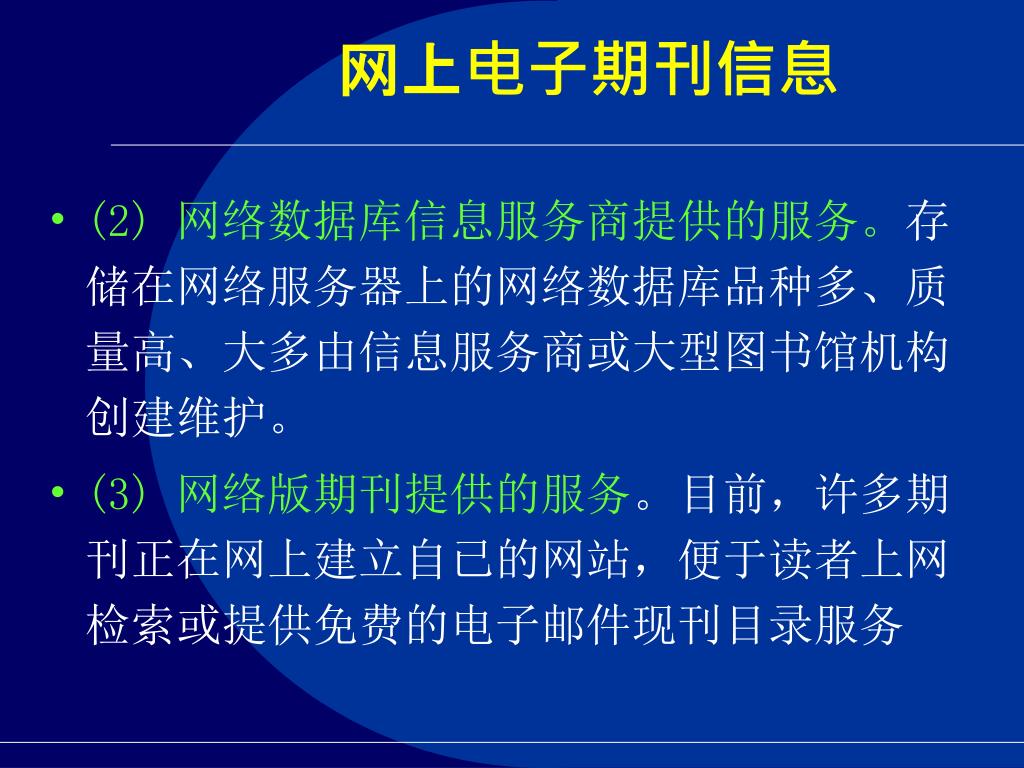 网上电子期刊信息

• (2) 网络数据库信息服务商提供的服务。存储在网络服务器上的网络数据库品种多、质量高、大多由信息服务商或大型图书馆机构创建维护。

• (3) 网络版期刊提供的服务。目前，许多期刊正在网上建立自己的网站，便于读者上网检索或提供免费的电子邮件现刊目录服务